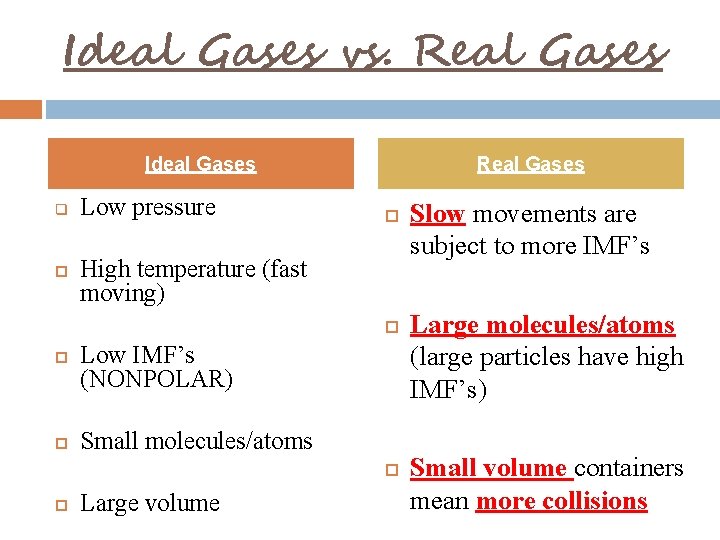 Ideal Gases vs. Real Gases

Ideal Gases

Low pressure

High temperature (fast moving)

Low IMF's (NONPOLAR)

Small molecules/atoms

Large volume

Real Gases

Slow movements are subject to more IMF's

Large molecules/atoms (large particles have high IMF's)

Small volume containers mean more collisions